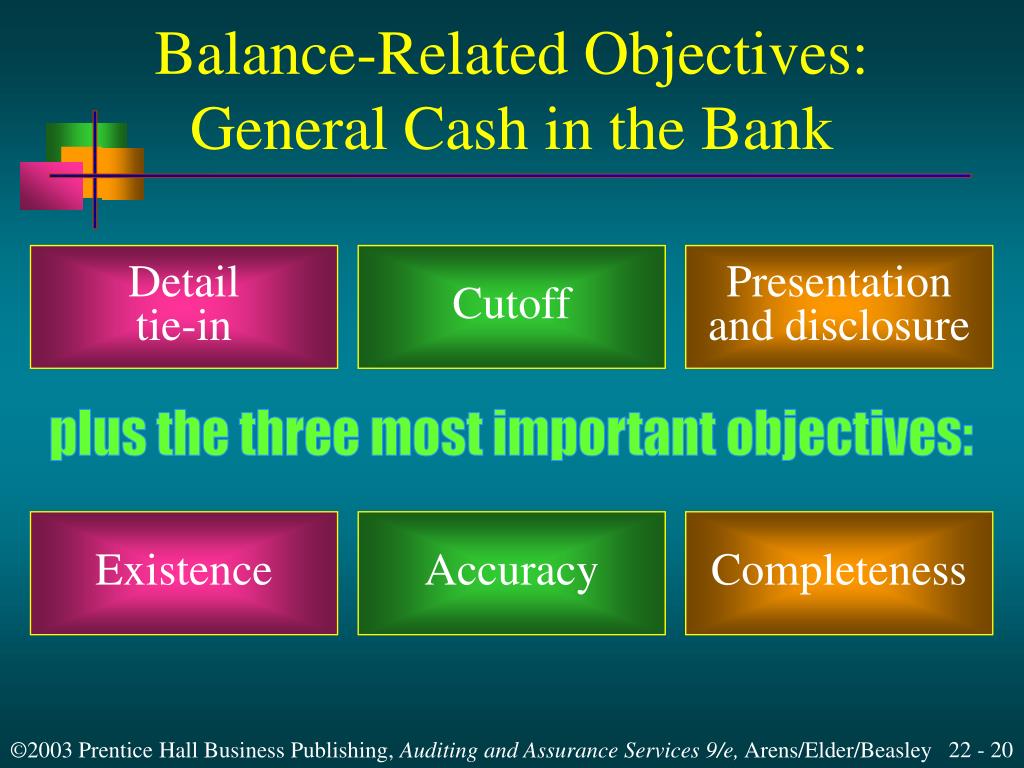 Balance-Related Objectives: General Cash in the Bank

Detail tie-in

Cutoff

Presentation and disclosure

plus the three most important objectives:

Existence

Accuracy

Completeness

©2003 Prentice Hall Business Publishing, Auditing and Assurance Services 9/e, Arens/Elder/Beasley 22 - 20